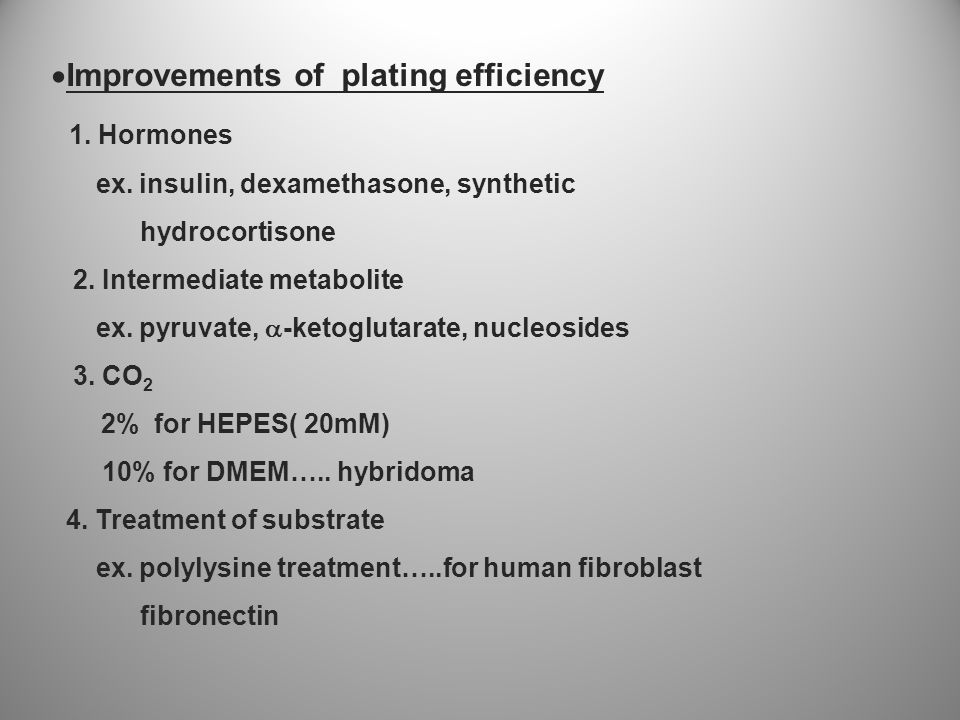 •Improvements of plating efficiency

1. Hormones
ex. insulin, dexamethasone, synthetic
hydrocortisone
2. Intermediate metabolite
ex. pyruvate, $\alpha$-ketoglutarate, nucleosides
3. $CO_2$
2% for HEPES( 20mM)
10% for DMEM….. hybridoma
4. Treatment of substrate
ex. polylysine treatment…..for human fibroblast
fibronectin